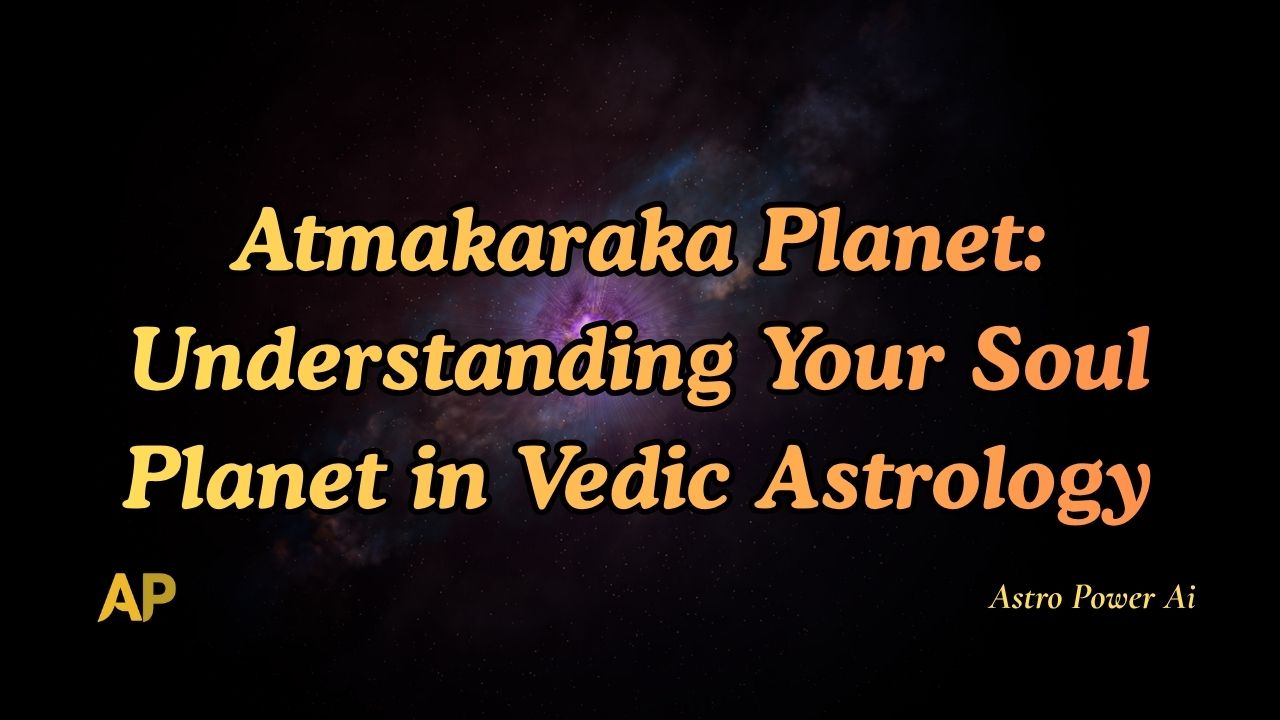 Atmakaraka Planet: Understanding Your Soul Planet in Vedic Astrology

AP

Astro Power Ai